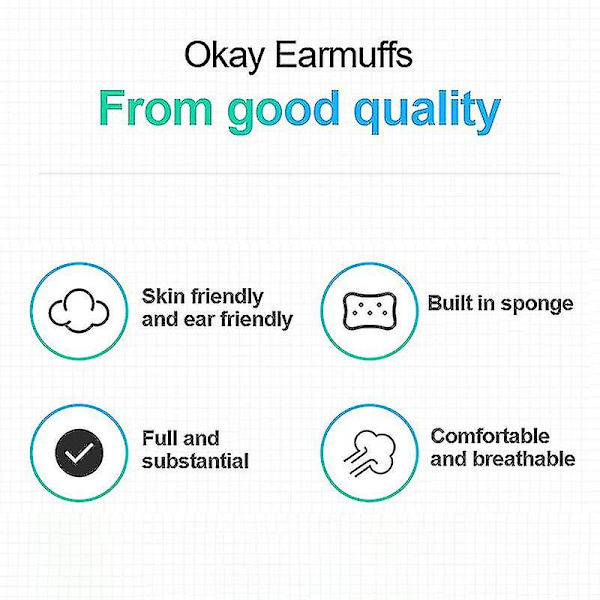 Okay Earmuffs

From good quality

Skin friendly and ear friendly

Built in sponge

Full and substantial

Comfortable and breathable